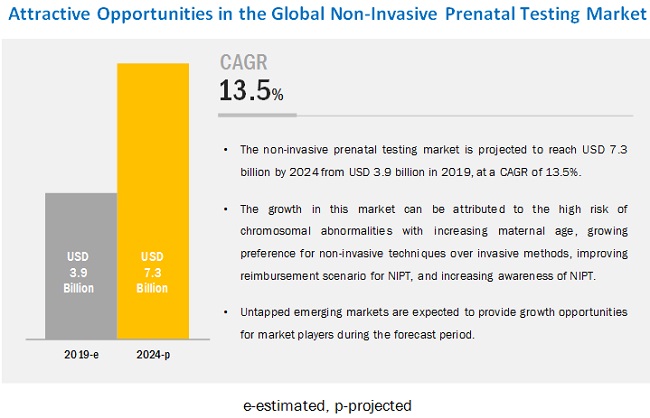 Attractive Opportunities in the Global Non-Invasive Prenatal Testing Market

USD 3.9 Billion

USD 7.3 Billion

2019-e

2024-p

CAGR
13.5%

• The non-invasive prenatal testing market is projected to reach USD 7.3 billion by 2024 from USD 3.9 billion in 2019, at a CAGR of 13.5%.

• The growth in this market can be attributed to the high risk of chromosomal abnormalities with increasing maternal age, growing preference for non-invasive techniques over invasive methods, improving reimbursement scenario for NIPT, and increasing awareness of NIPT.

• Untapped emerging markets are expected to provide growth opportunities for market players during the forecast period.

e-estimated, p-projected